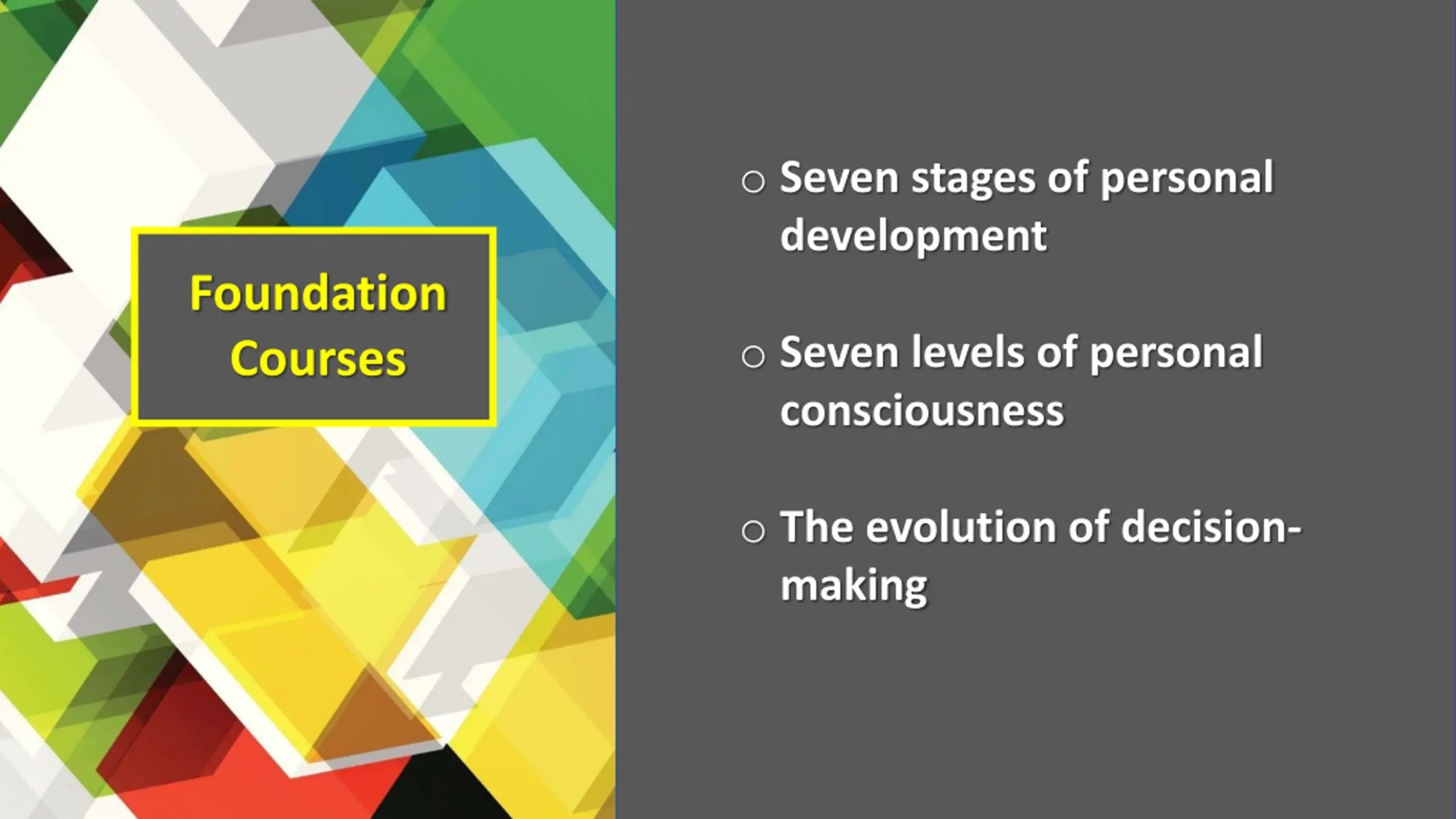 Foundation Courses

○ Seven stages of personal development

○ Seven levels of personal consciousness

○ The evolution of decision-making